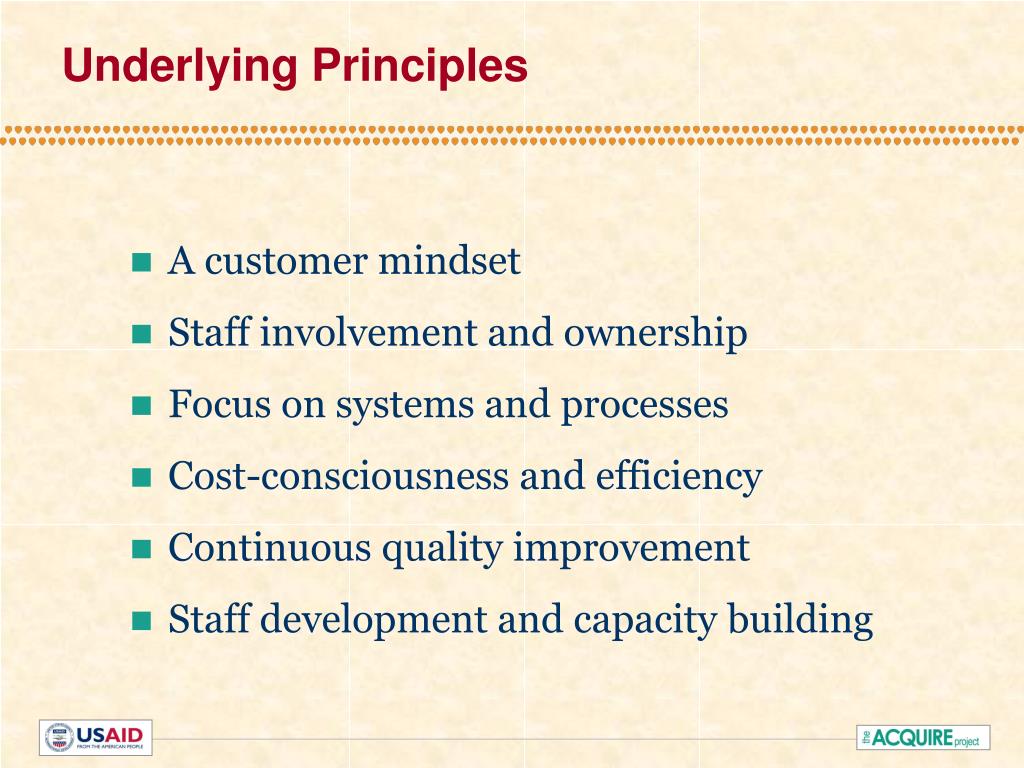 Underlying Principles

- A customer mindset
- Staff involvement and ownership
- Focus on systems and processes
- Cost-consciousness and efficiency
- Continuous quality improvement
- Staff development and capacity building

USAID
FROM THE AMERICAN PEOPLE

the ACQUIRE project